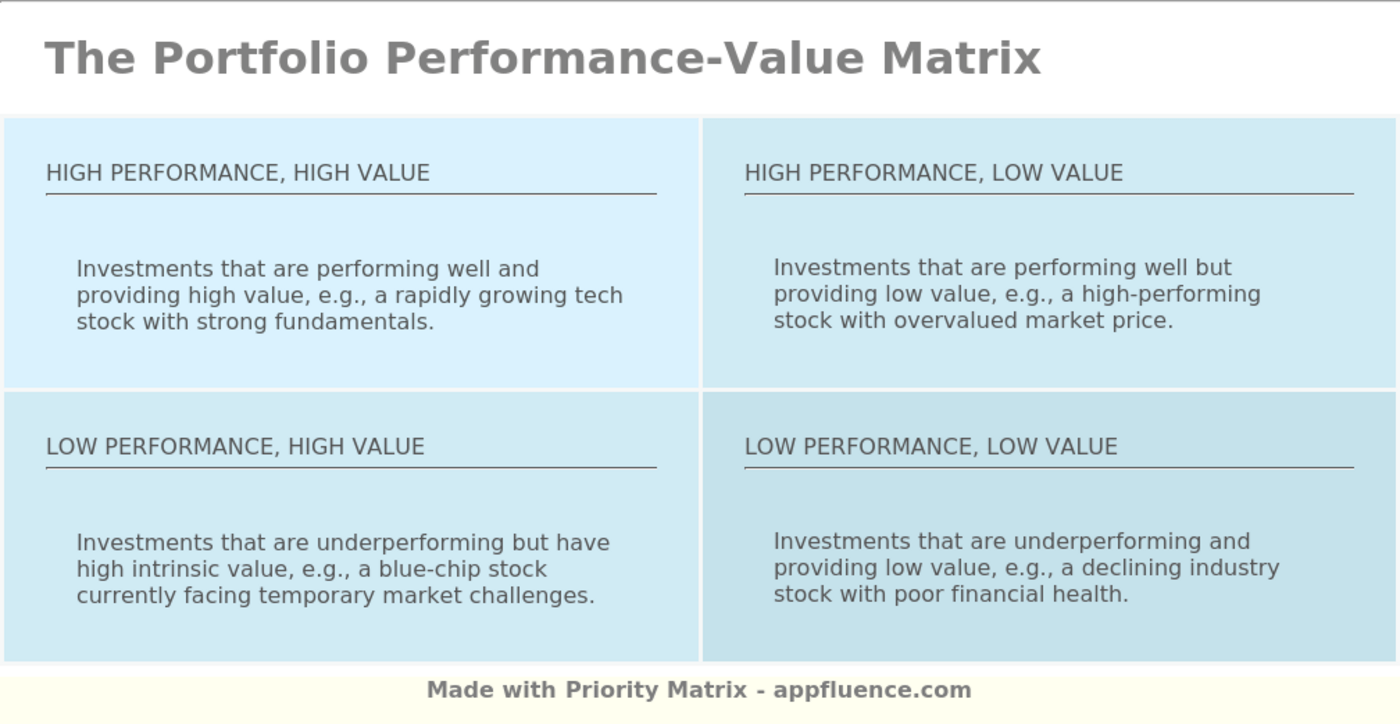 The Portfolio Performance-Value Matrix

HIGH PERFORMANCE, HIGH VALUE

Investments that are performing well and providing high value, e.g., a rapidly growing tech stock with strong fundamentals.

HIGH PERFORMANCE, LOW VALUE

Investments that are performing well but providing low value, e.g., a high-performing stock with overvalued market price.

LOW PERFORMANCE, HIGH VALUE

Investments that are underperforming but have high intrinsic value, e.g., a blue-chip stock currently facing temporary market challenges.

LOW PERFORMANCE, LOW VALUE

Investments that are underperforming and providing low value, e.g., a declining industry stock with poor financial health.

Made with Priority Matrix - appfluence.com